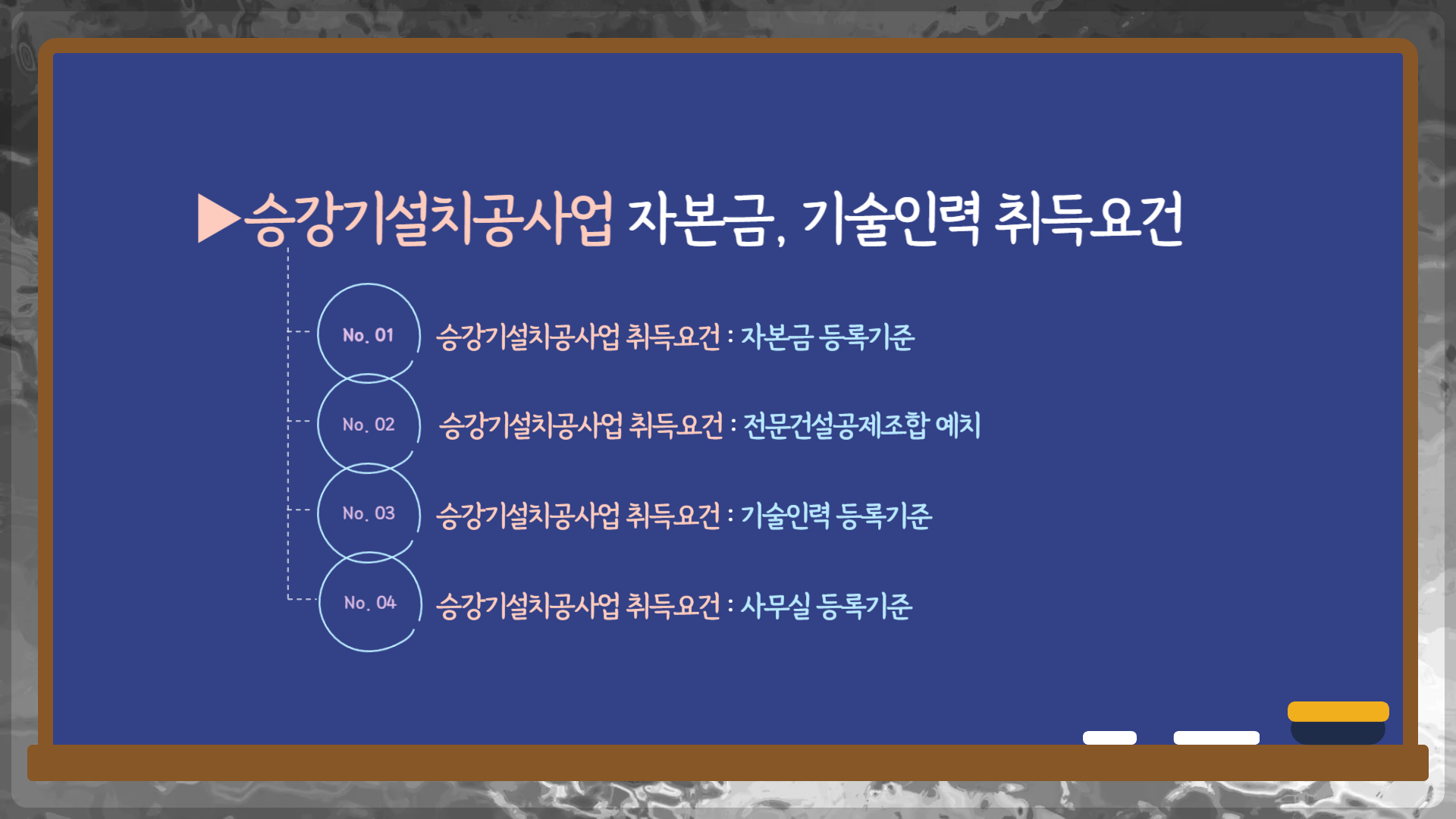 ▶승강기설치공사업 자본금, 기술인력 취득요건

No. 01 승강기설치공사업 취득요건 : 자본금 등록기준

No. 02 승강기설치공사업 취득요건 : 전문건설공제조합 예치

No. 03 승강기설치공사업 취득요건 : 기술인력 등록기준

No. 04 승강기설치공사업 취득요건 : 사무실 등록기준